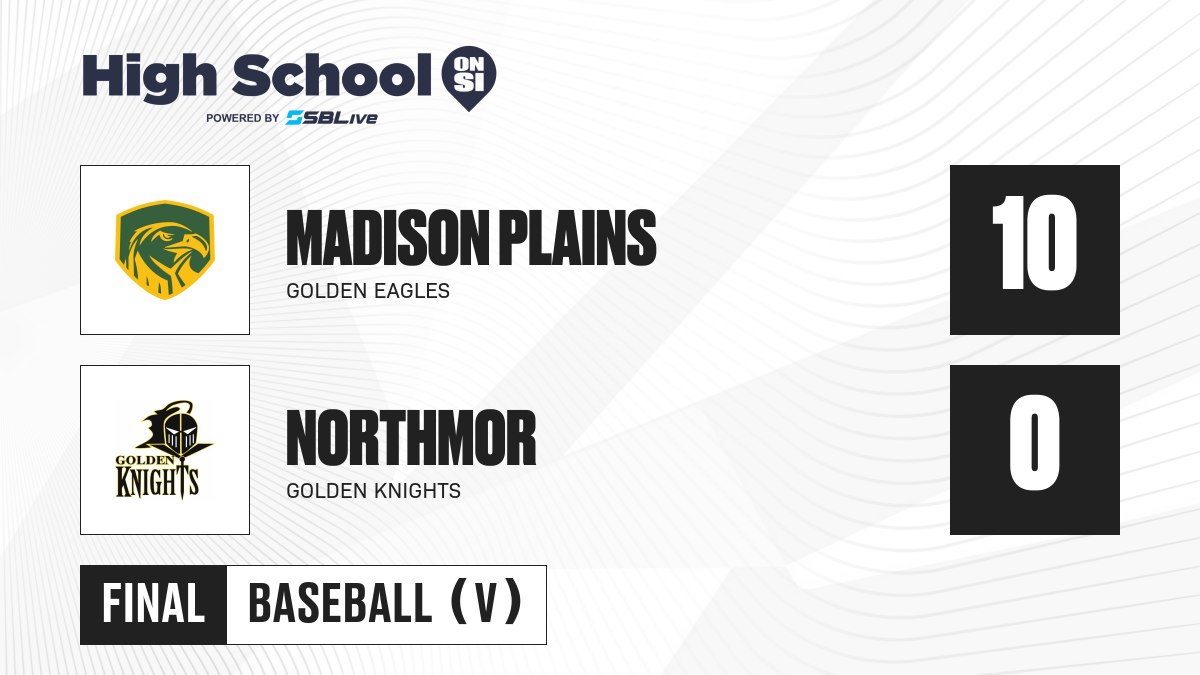 High School ON SI
POWERED BY SBLive

MADISON PLAINS
GOLDEN EAGLES
10

GOLDEN KNIGHTS
NORTHMOR
GOLDEN KNIGHTS
0

FINAL BASEBALL (V)